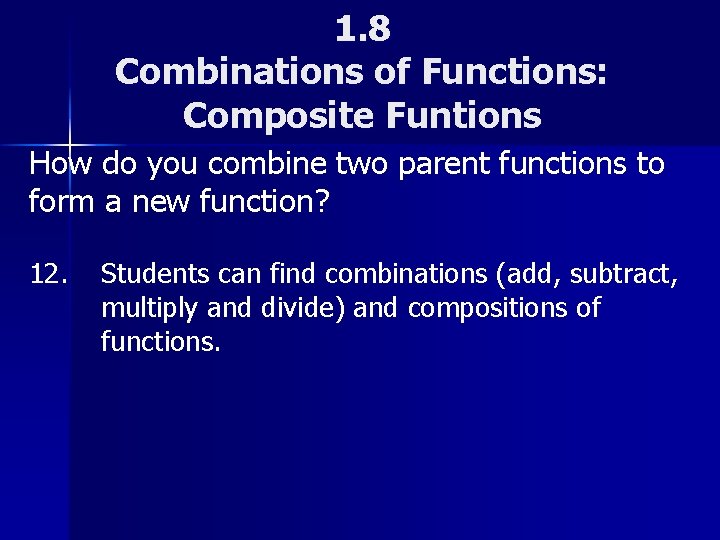 1.8
Combinations of Functions:
Composite Funtions

How do you combine two parent functions to form a new function?

12. Students can find combinations (add, subtract, multiply and divide) and compositions of functions.